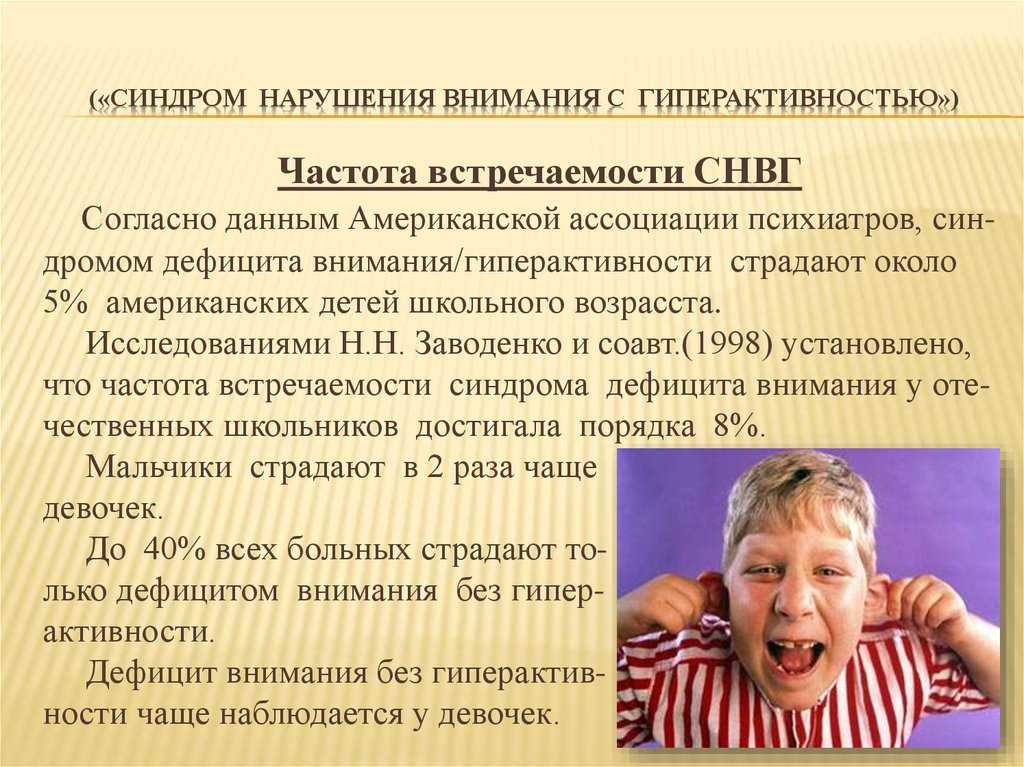 («СИНДРОМ НАРУШЕНИЯ ВНИМАНИЯ С ГИПЕРАКТИВНОСТЬЮ»)

Частота встречаемости СНВГ

Согласно данным Американской ассоциации психиатров, синдромом дефицита внимания/гиперактивности страдают около 5% американских детей школьного возрасста.

Исследованиями Н.Н. Заводенко и соавт.(1998) установлено, что частота встречаемости синдрома дефицита внимания у отечественных школьников достигала порядка 8%.

Мальчики страдают в 2 раза чаще девочек.

До 40% всех больных страдают только дефицитом внимания без гиперактивности.

Дефицит внимания без гиперактивности чаще наблюдается у девочек.